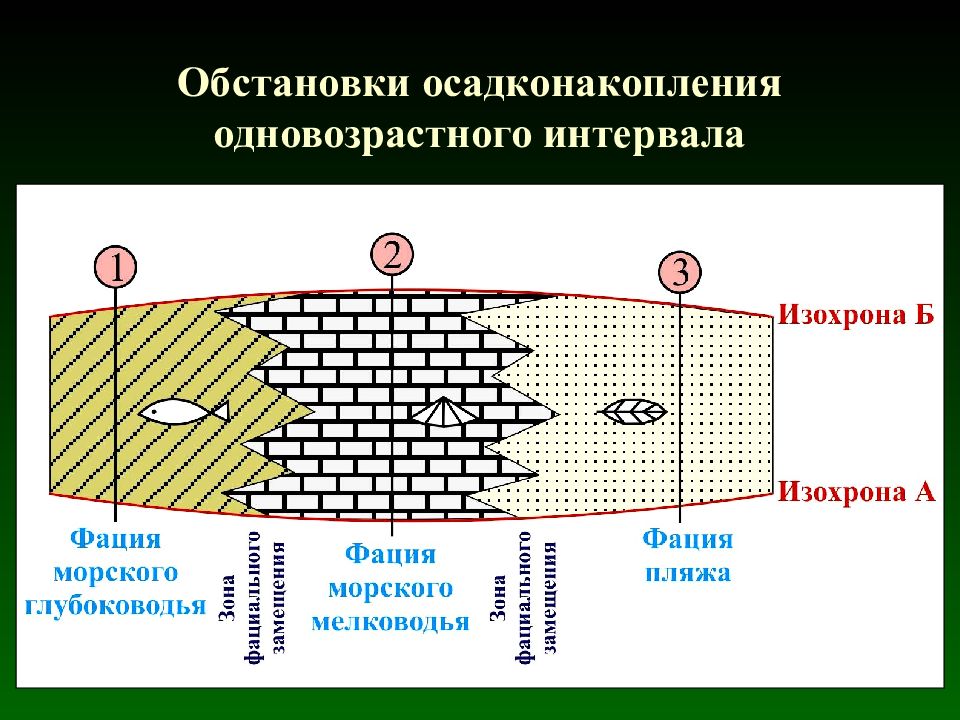 Обстановки осадконакопления одновозрастного интервала

1

2

3

Изохрона Б

Изохрона А

Фация морского глубоководья

Зона фациального замещения

Фация морского мелководья

Зона фациального замещения

Фация пляжа